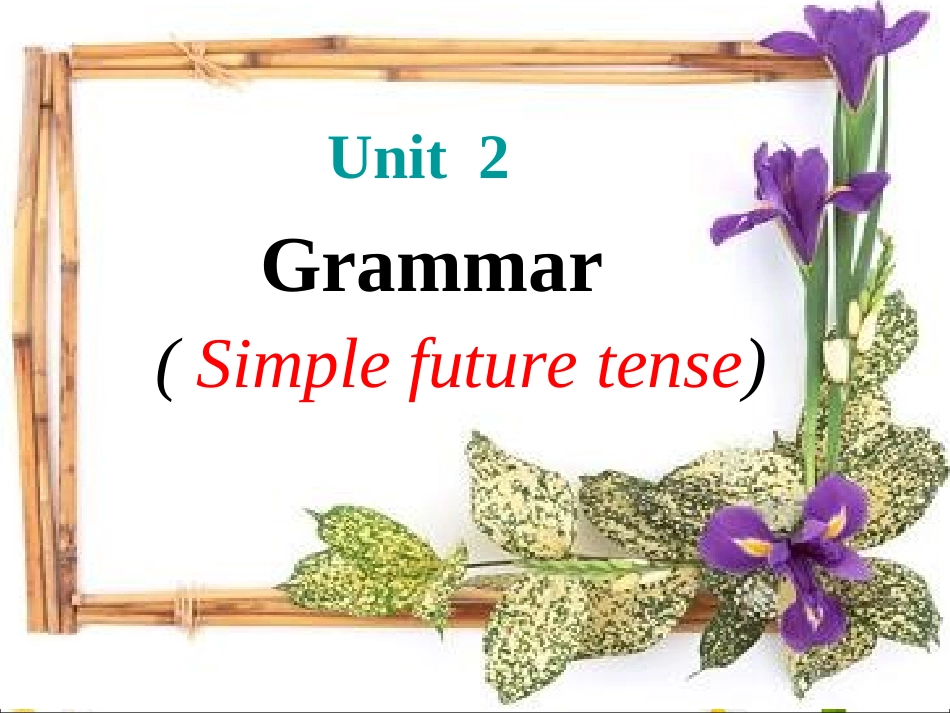 Unit 2

Grammar

( Simple future tense)